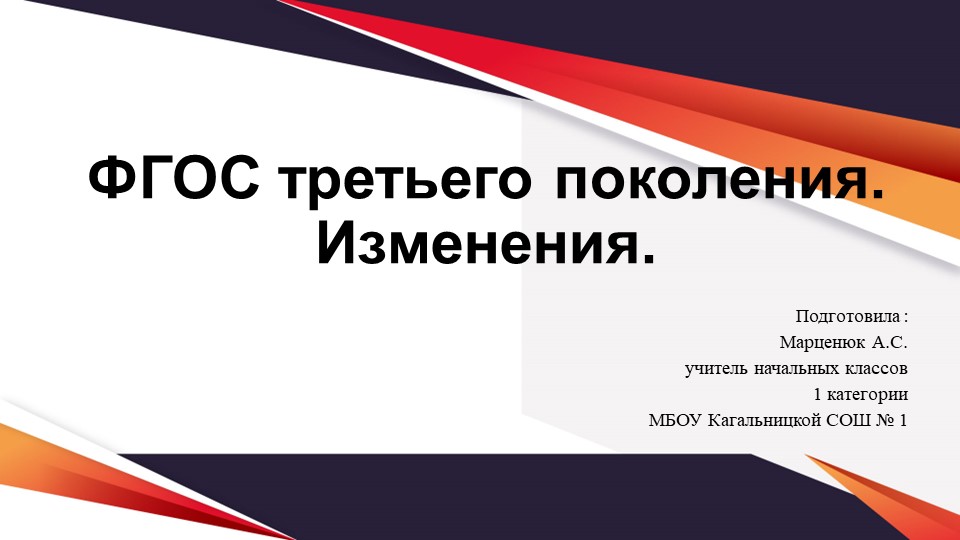 ФГОС третьего поколения. Изменения.

Подготовила :
Марценюк А.С.
учитель начальных классов
1 категории
МБОУ Кагальницкой СОШ № 1